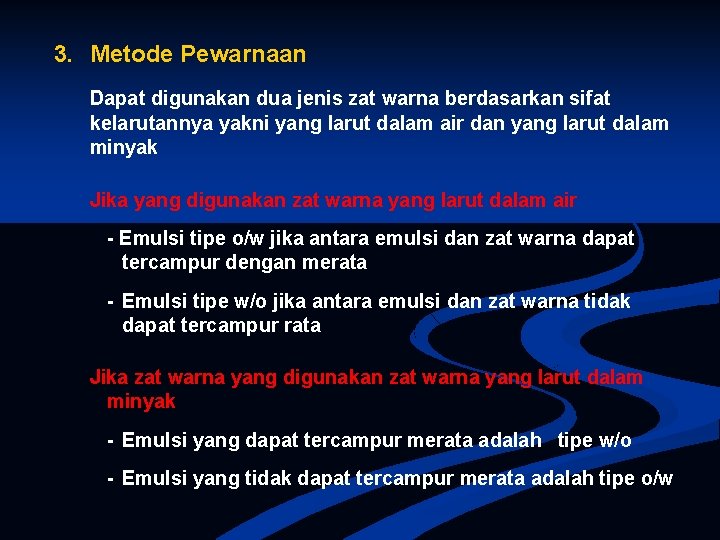 3. Metode Pewarnaan

Dapat digunakan dua jenis zat warna berdasarkan sifat kelarutannya yakni yang larut dalam air dan yang larut dalam minyak

Jika yang digunakan zat warna yang larut dalam air

- Emulsi tipe o/w jika antara emulsi dan zat warna dapat tercampur dengan merata

- Emulsi tipe w/o jika antara emulsi dan zat warna tidak dapat tercampur rata

Jika zat warna yang digunakan zat warna yang larut dalam minyak

- Emulsi yang dapat tercampur merata adalah tipe w/o

- Emulsi yang tidak dapat tercampur merata adalah tipe o/w